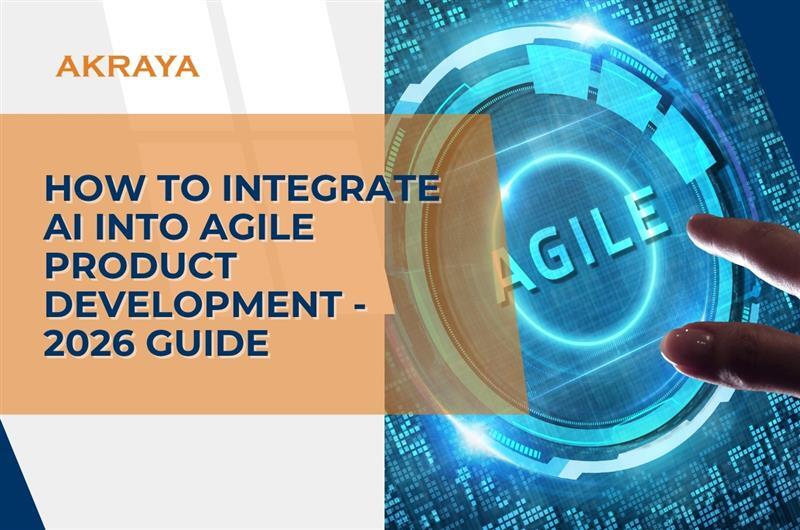 AKRAYA

HOW TO INTEGRATE AI INTO AGILE PRODUCT DEVELOPMENT - 2026 GUIDE

AGILE